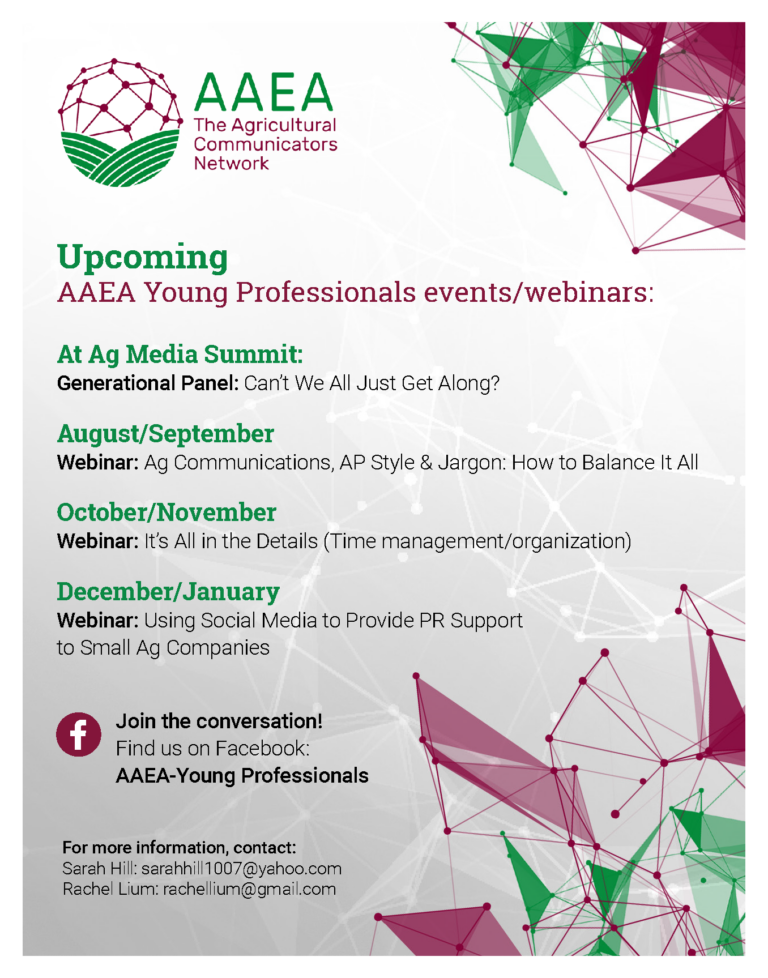 AAEA
The Agricultural Communicators Network

Upcoming
AAEA Young Professionals events/webinars:

At Ag Media Summit:
Generational Panel: Can't We All Just Get Along?

August/September
Webinar: Ag Communications, AP Style & Jargon: How to Balance It All

October/November
Webinar: It's All in the Details (Time management/organization)

December/January
Webinar: Using Social Media to Provide PR Support to Small Ag Companies

Join the conversation!
Find us on Facebook:
AAEA-Young Professionals

For more information, contact:
Sarah Hill: sarahhill1007@yahoo.com
Rachel Lium: rachellium@gmail.com